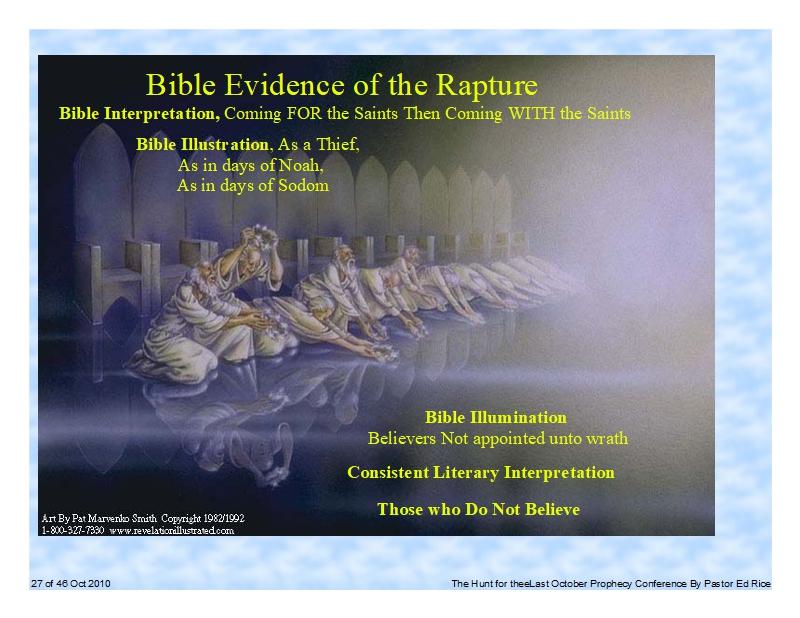 Bible Evidence of the Rapture

Bible Interpretation, Coming FOR the Saints Then Coming WITH the Saints

Bible Illustration, As a Thief,
As in days of Noah,
As in days of Sodom

Bible Illumination
Believers Not appointed unto wrath

Consistent Literary Interpretation

Those who Do Not Believe

Art By Pat Marvenko Smith Copyright 1982/1992
1-800-327-7330 www.revelationillustrated.com

27 of 46 Oct 2010

The Hunt for theeLast October Prophecy Conference By Pastor Ed Rice